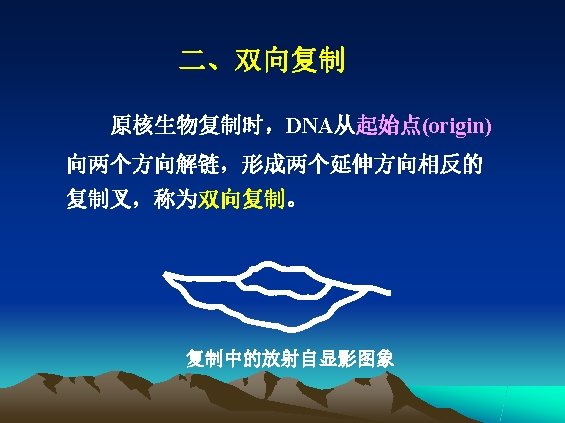 二、双向复制

原核生物复制时，DNA从起始点(origin)向两个方向解链，形成两个延伸方向相反的复制叉，称为双向复制。

复制中的放射自显影图象